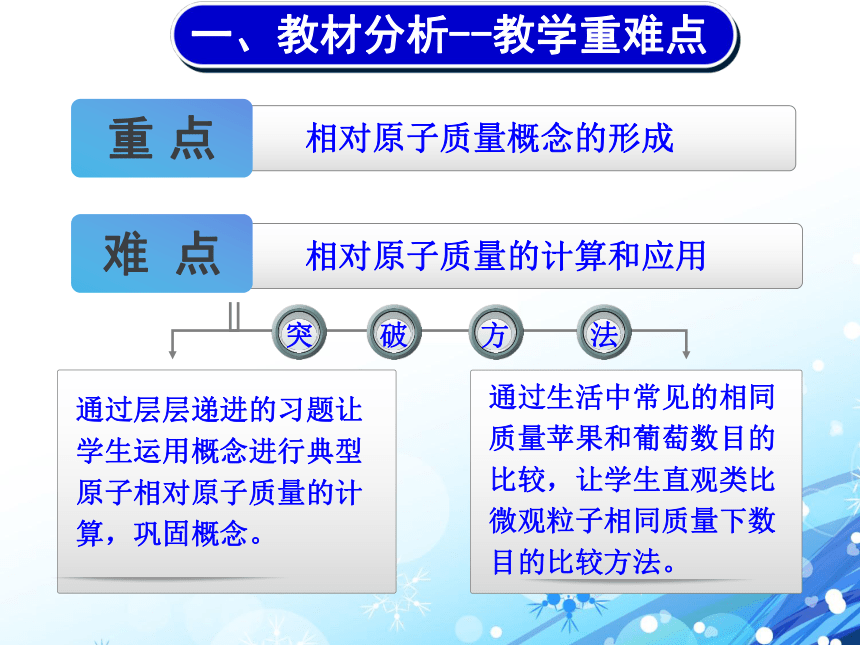 一、教材分析--教学重难点

重 点　相对原子质量概念的形成

难 点　相对原子质量的计算和应用

突 破 方 法

通过层层递进的习题让学生运用概念进行典型原子相对原子质量的计算，巩固概念。

通过生活中常见的相同质量苹果和葡萄数目的比较，让学生直观类比微观粒子相同质量下数目的比较方法。